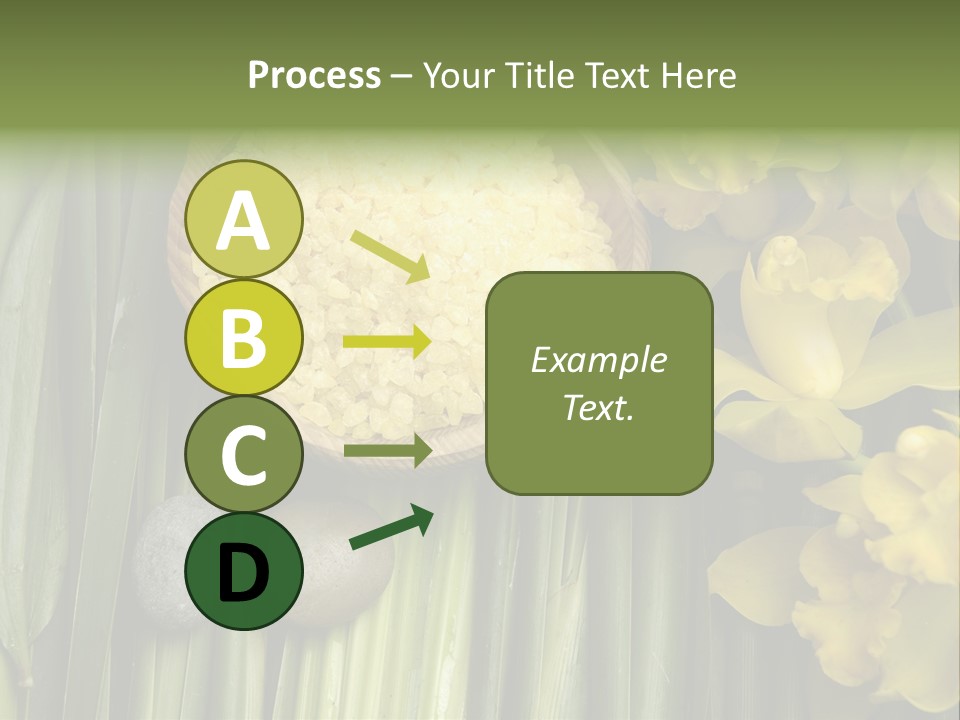 Process – Your Title Text Here

A

B

C

D

Example Text.